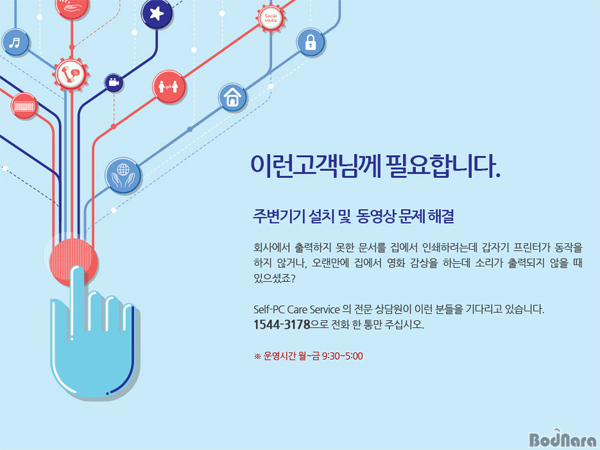 Social Media

이런고객님께 필요합니다.

주변기기 설치 및 동영상 문제 해결

회사에서 출력하지 못한 문서를 집에서 인쇄하려는데 갑자기 프린터가 동작을 하지 않거나, 오랜만에 집에서 영화 감상을 하는데 소리가 출력되지 않을 때 있으셨죠?

Self-PC Care Service 의 전문 상담원이 이런 분들을 기다리고 있습니다.
1544-3178으로 전화 한 통만 주십시오.

※ 운영시간 월~금 9:30~5:00

BodNara